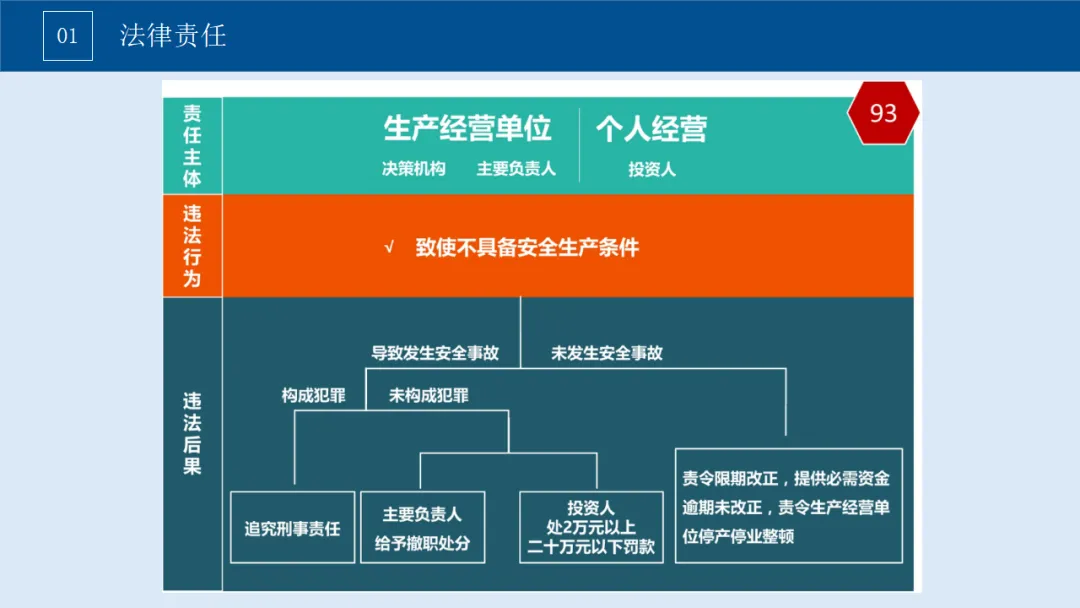 01 法律责任

93

责任主体

生产经营单位
决策机构 主要负责人

个人经营
投资人

违法行为

√ 致使不具备安全生产条件

违法后果

导致发生安全事故

未发生安全事故

构成犯罪

未构成犯罪

追究刑事责任

主要负责人
给予撤职处分

投资人
处2万元以上
二十万元以下罚款

责令限期改正，提供必需资金
逾期未改正，责令生产经营单位停产停业整顿